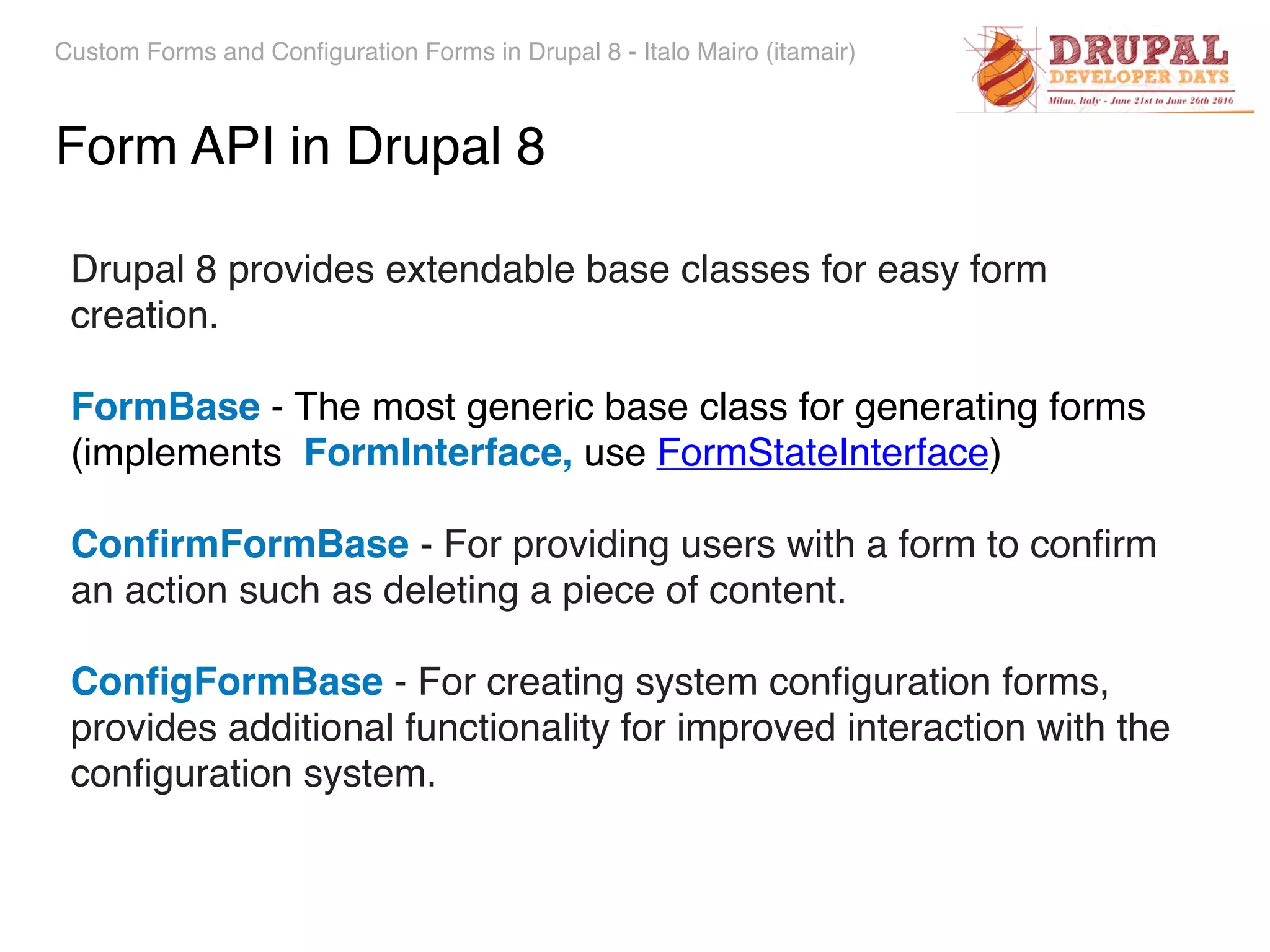 Custom Forms and Configuration Forms in Drupal 8 - Italo Mairo (itamair)

DRUPAL
DEVELOPER DAYS
Milan, Italy - June 21st to June 26th 2016

Form API in Drupal 8

Drupal 8 provides extendable base classes for easy form creation.

FormBase - The most generic base class for generating forms (implements FormInterface, use FormStateInterface)

ConfirmFormBase - For providing users with a form to confirm an action such as deleting a piece of content.

ConfigFormBase - For creating system configuration forms, provides additional functionality for improved interaction with the configuration system.